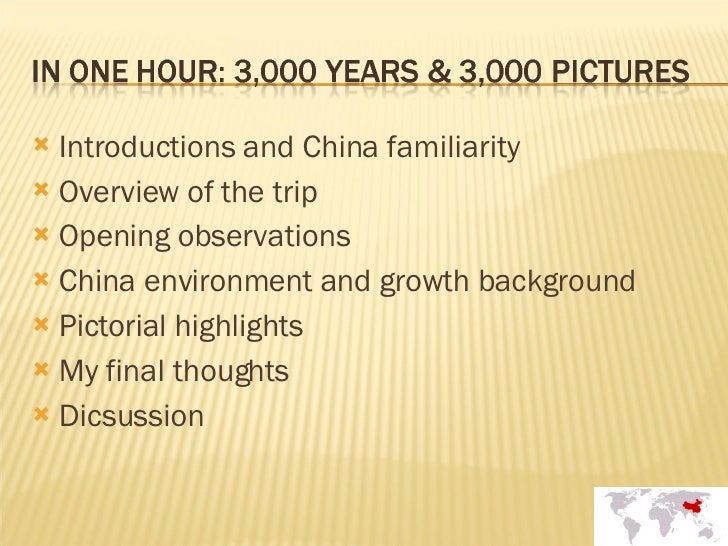 IN ONE HOUR: 3,000 YEARS & 3,000 PICTURES

- Introductions and China familiarity
- Overview of the trip
- Opening observations
- China environment and growth background
- Pictorial highlights
- My final thoughts
- Dicsussion